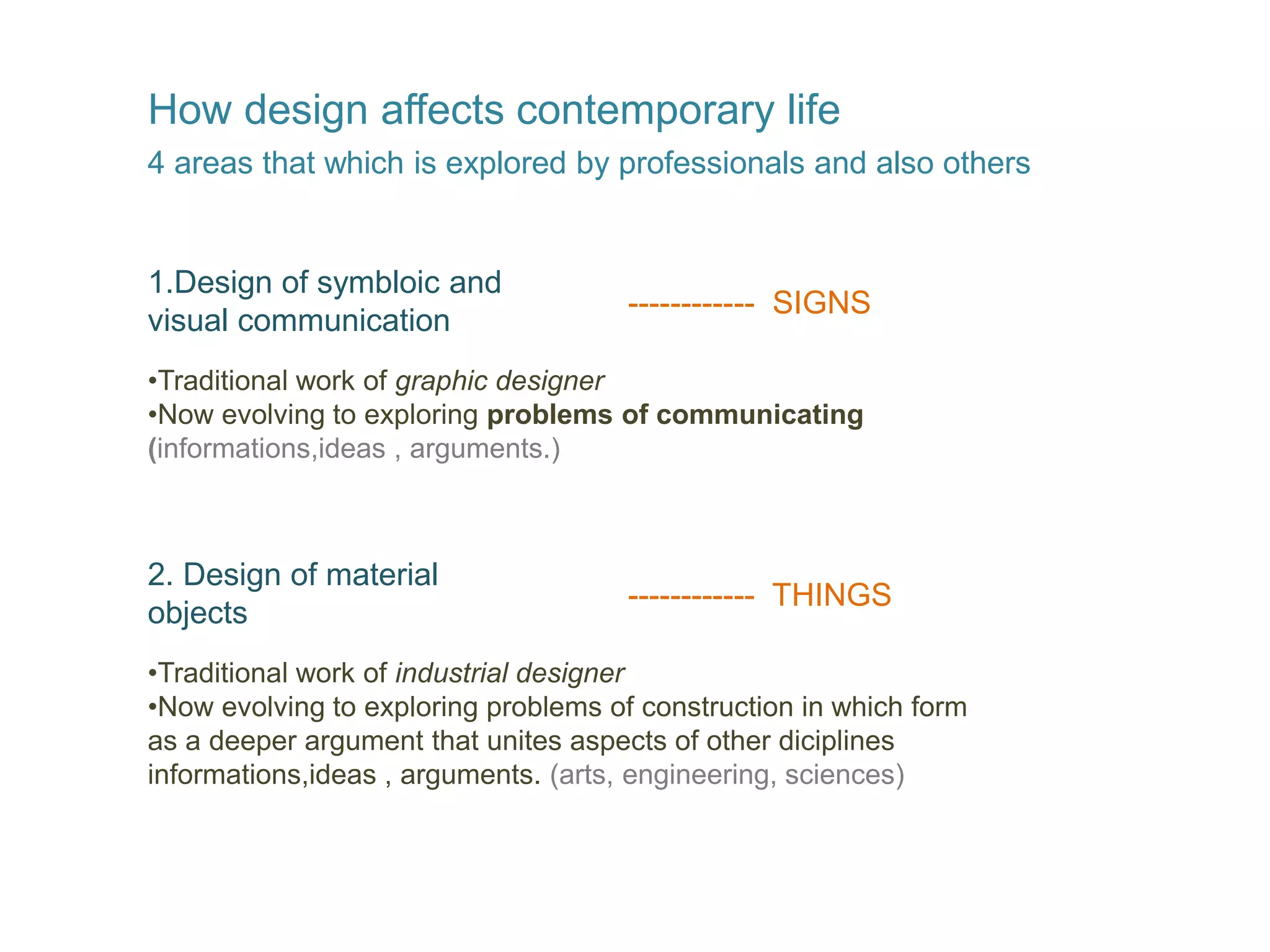 How design affects contemporary life
4 areas that which is explored by professionals and also others

1.Design of symbloic and visual communication ------------ SIGNS

•Traditional work of graphic designer
•Now evolving to exploring problems of communicating (informations,ideas , arguments.)

2. Design of material objects ------------ THINGS

•Traditional work of industrial designer
•Now evolving to exploring problems of construction in which form as a deeper argument that unites aspects of other diciplines informations,ideas , arguments. (arts, engineering, sciences)